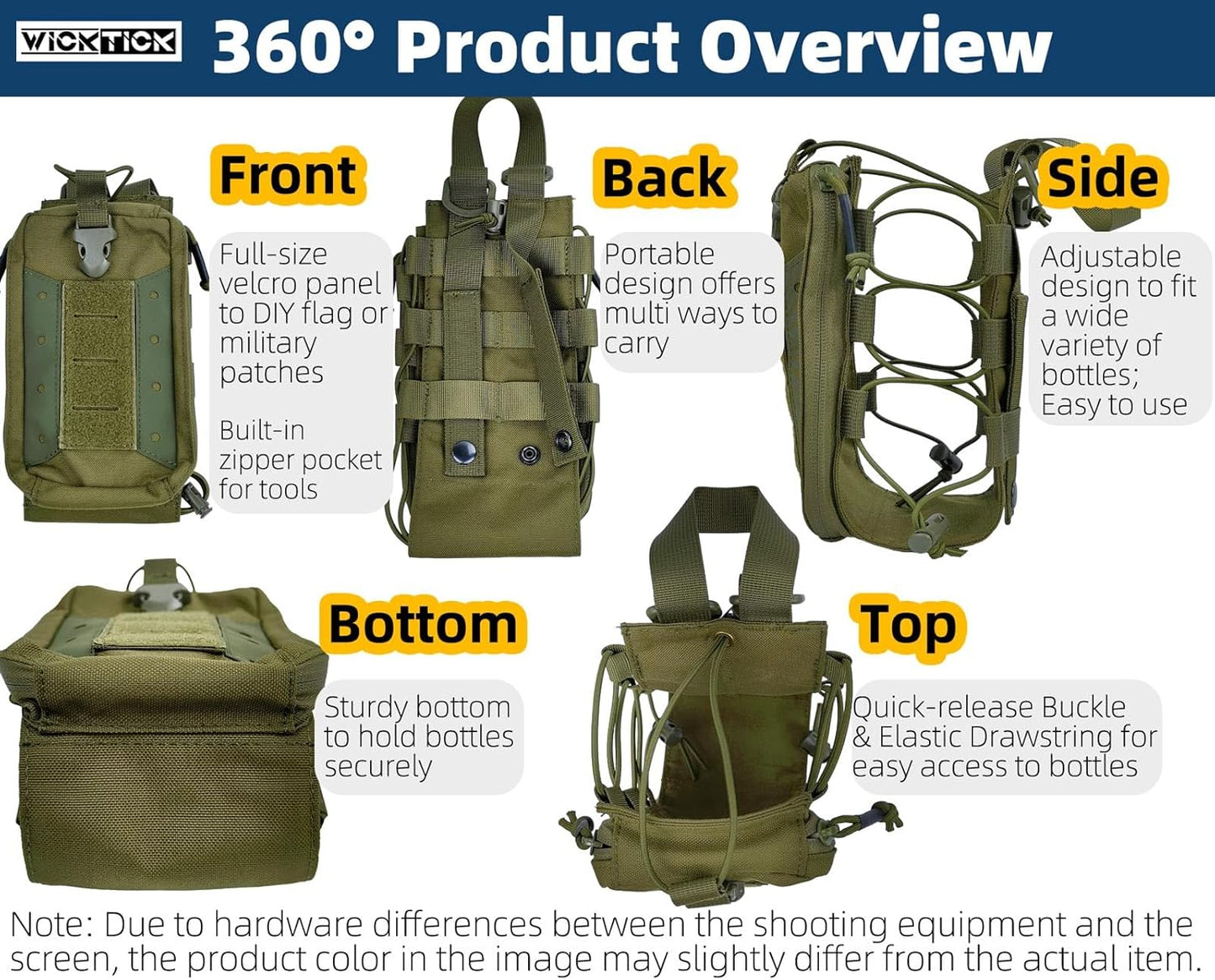 WICKTICK 360° Product Overview

Front

Full-size velcro panel to DIY flag or military patches

Built-in zipper pocket for tools

Back

Portable design offers multi ways to carry

Side

Adjustable design to fit a wide variety of bottles; Easy to use

Bottom

Sturdy bottom to hold bottles securely

Top

Quick-release Buckle & Elastic Drawstring for easy access to bottles

Note: Due to hardware differences between the shooting equipment and the screen, the product color in the image may slightly differ from the actual item.